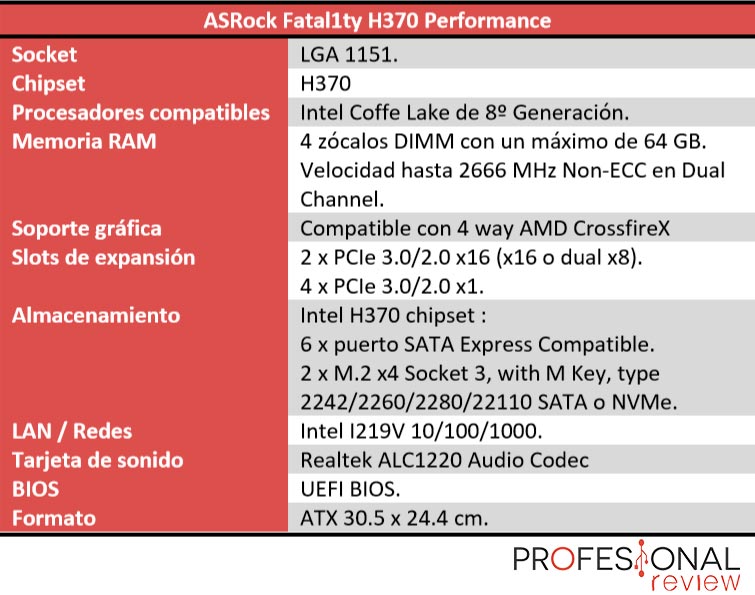 | ASRock Fatal1ty H370 Performance | |
|---|---|
| Socket | LGA 1151. |
| Chipset | H370 |
| Procesadores compatibles | Intel Coffe Lake de 8º Generación. |
| Memoria RAM | 4 zócalos DIMM con un máximo de 64 GB. Velocidad hasta 2666 MHz Non-ECC en Dual Channel. |
| Soporte gráfica | Compatible con 4 way AMD CrossfireX |
| Slots de expansión | 2 x PCIe 3.0/2.0 x16 (x16 o dual x8). 4 x PCIe 3.0/2.0 x1. |
| Almacenamiento | Intel H370 chipset : 6 x puerto SATA Express Compatible. 2 x M.2 x4 Socket 3, with M Key, type 2242/2260/2280/22110 SATA o NVMe. |
| LAN / Redes | Intel I219V 10/100/1000. |
| Tarjeta de sonido | Realtek ALC1220 Audio Codec |
| BIOS | UEFI BIOS. |
| Formato | ATX 30.5 x 24.4 cm. |

PROFESIONAL review